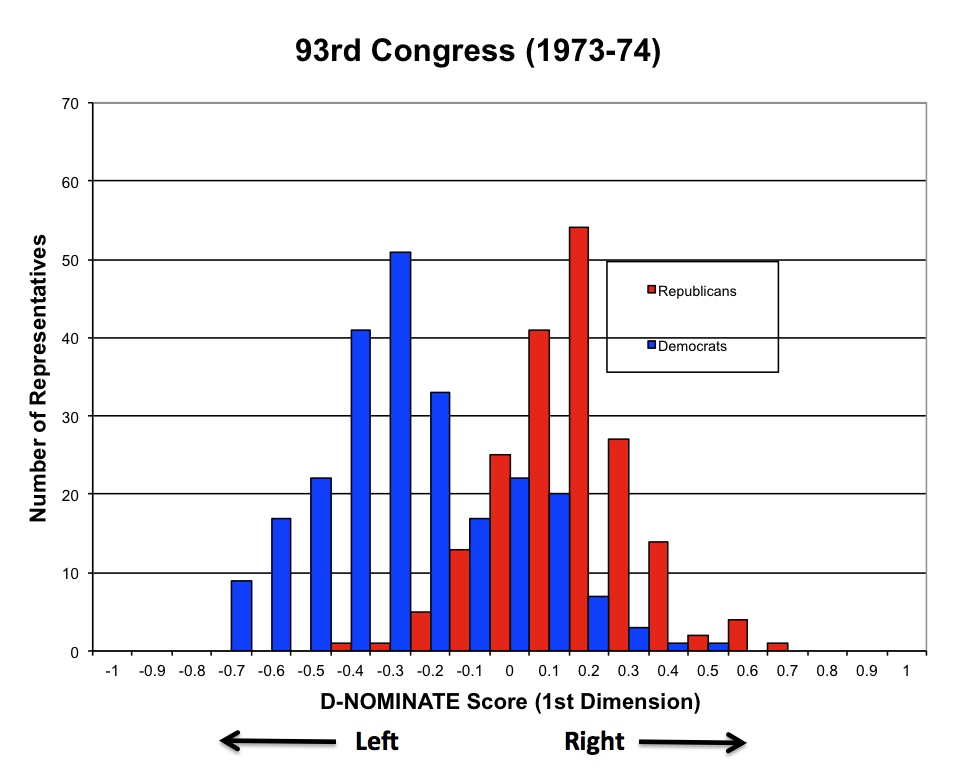 93rd Congress (1973-74)

Number of Representatives

70
60
50
40
30
20
10
0

Republicans
Democrats

-1 -0.9 -0.8 -0.7 -0.6 -0.5 -0.4 -0.3 -0.2 -0.1 0 0.1 0.2 0.3 0.4 0.5 0.6 0.7 0.8 0.9 1

D-NOMINATE Score (1st Dimension)

Left Right